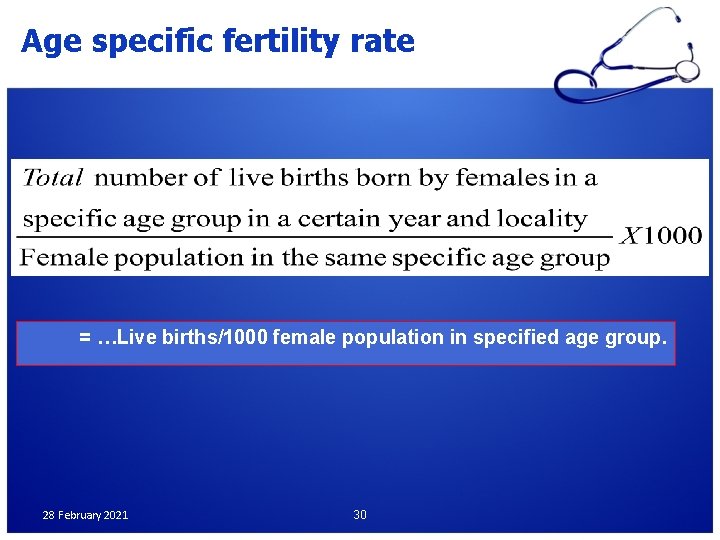 Age specific fertility rate

$\frac{\text{Total number of live births born by females in a specific age group in a certain year and locality}}{\text{Female population in the same specific age group}} X1000$

= …Live births/1000 female population in specified age group.

28 February 2021

30